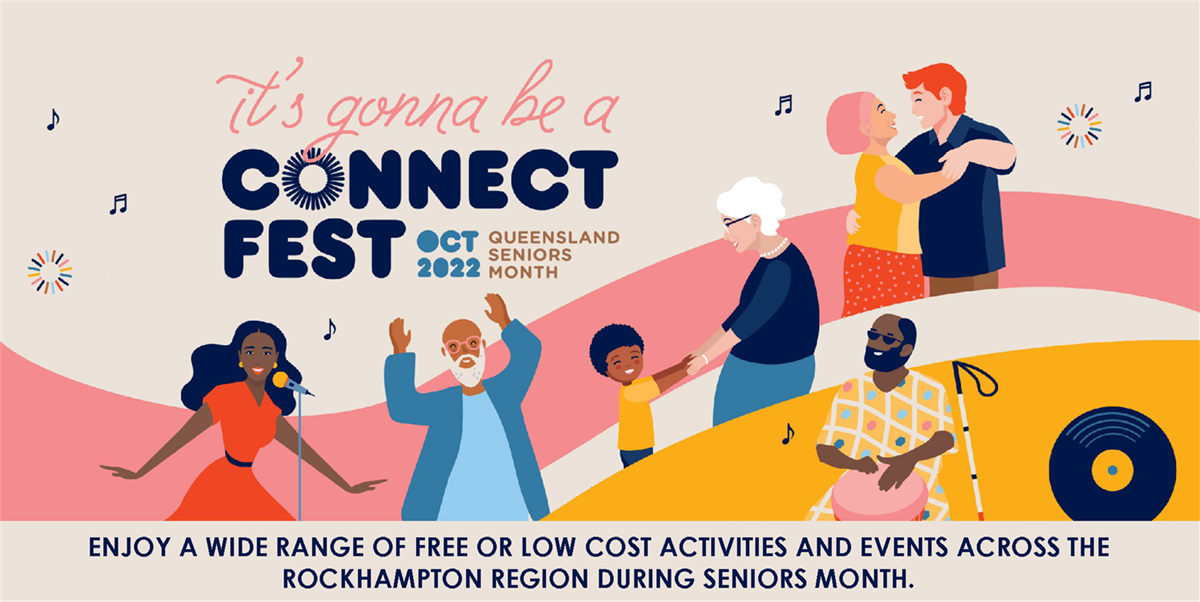 it's gonna be a
CONNECT FEST
OCT 2022
QUEENSLAND SENIORS MONTH

ENJOY A WIDE RANGE OF FREE OR LOW COST ACTIVITIES AND EVENTS ACROSS THE ROCKHAMPTON REGION DURING SENIORS MONTH.